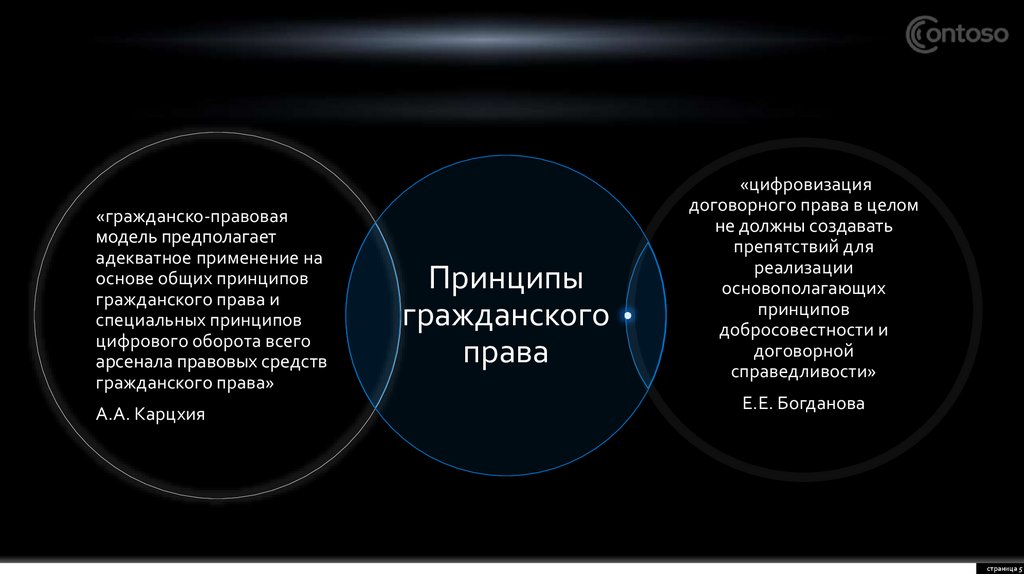 Contoso

«гражданско-правовая модель предполагает адекватное применение на основе общих принципов гражданского права и специальных принципов цифрового оборота всего арсенала правовых средств гражданского права»

А.А. Карцхия

Принципы гражданского права

«цифровизация договорного права в целом не должны создавать препятствий для реализации основополагающих принципов добросовестности и договорной справедливости»

Е.Е. Богданова

страница 5